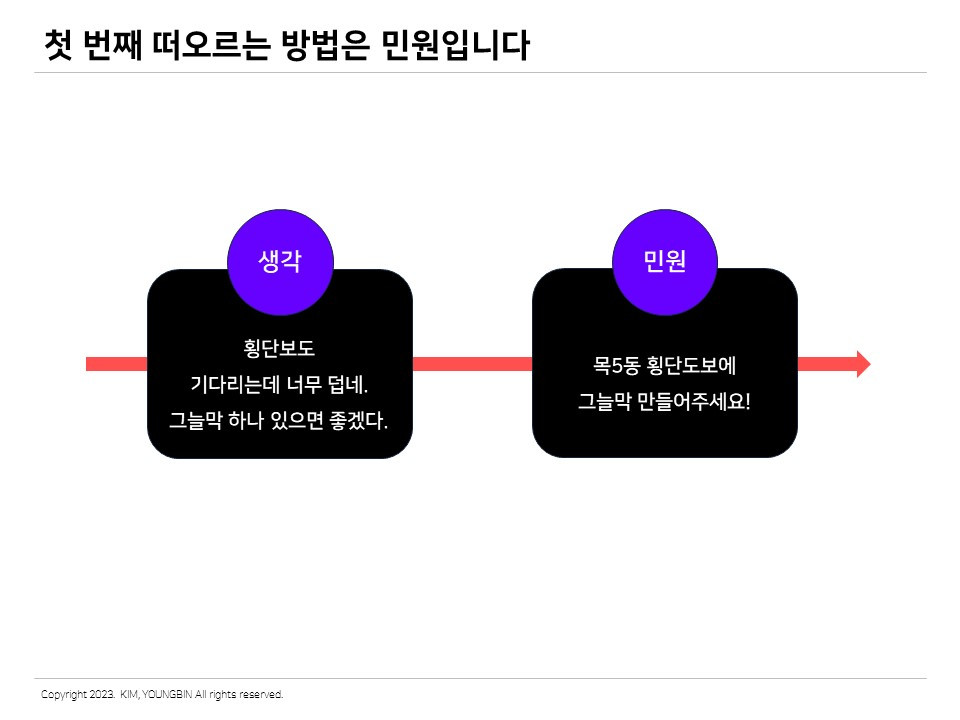 첫 번째 떠오르는 방법은 민원입니다

생각

횡단보도
기다리는데 너무 덥네.
그늘막 하나 있으면 좋겠다.

민원

목5동 횡단도보에
그늘막 만들어주세요!

Copyright 2023. KIM, YOUNGBIN All rights reserved.